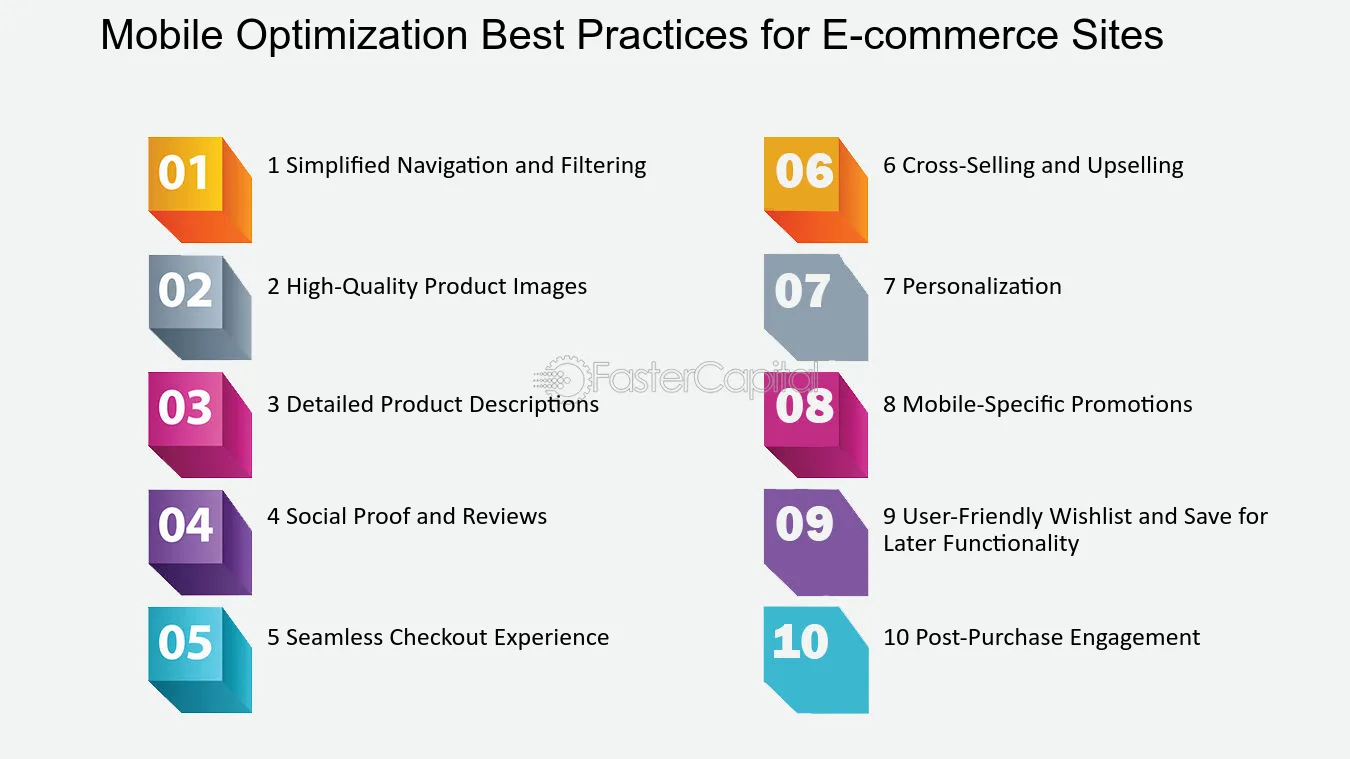 Mobile Optimization Best Practices for E-commerce Sites

01
1 Simplified Navigation and Filtering

02
2 High-Quality Product Images

03
3 Detailed Product Descriptions

04
4 Social Proof and Reviews

05
5 Seamless Checkout Experience

06
6 Cross-Selling and Upselling

07
7 Personalization

08
8 Mobile-Specific Promotions

09
9 User-Friendly Wishlist and Save for Later Functionality

10
10 Post-Purchase Engagement

FasterCapital